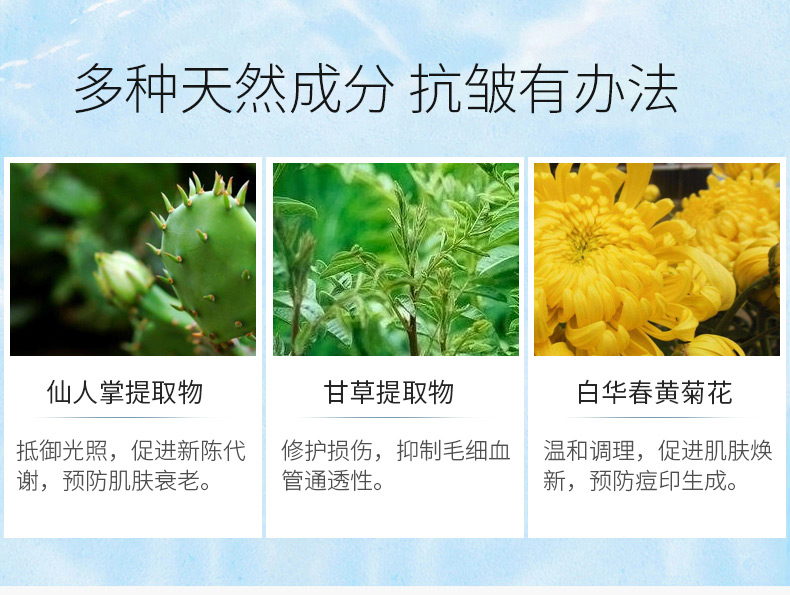 多种天然成分 抗皱有办法

仙人掌提取物

抵御光照，促进新陈代谢，预防肌肤衰老。

甘草提取物

修护损伤，抑制毛细血管通透性。

白华春黄菊花

温和调理，促进肌肤焕新，预防痘印生成。